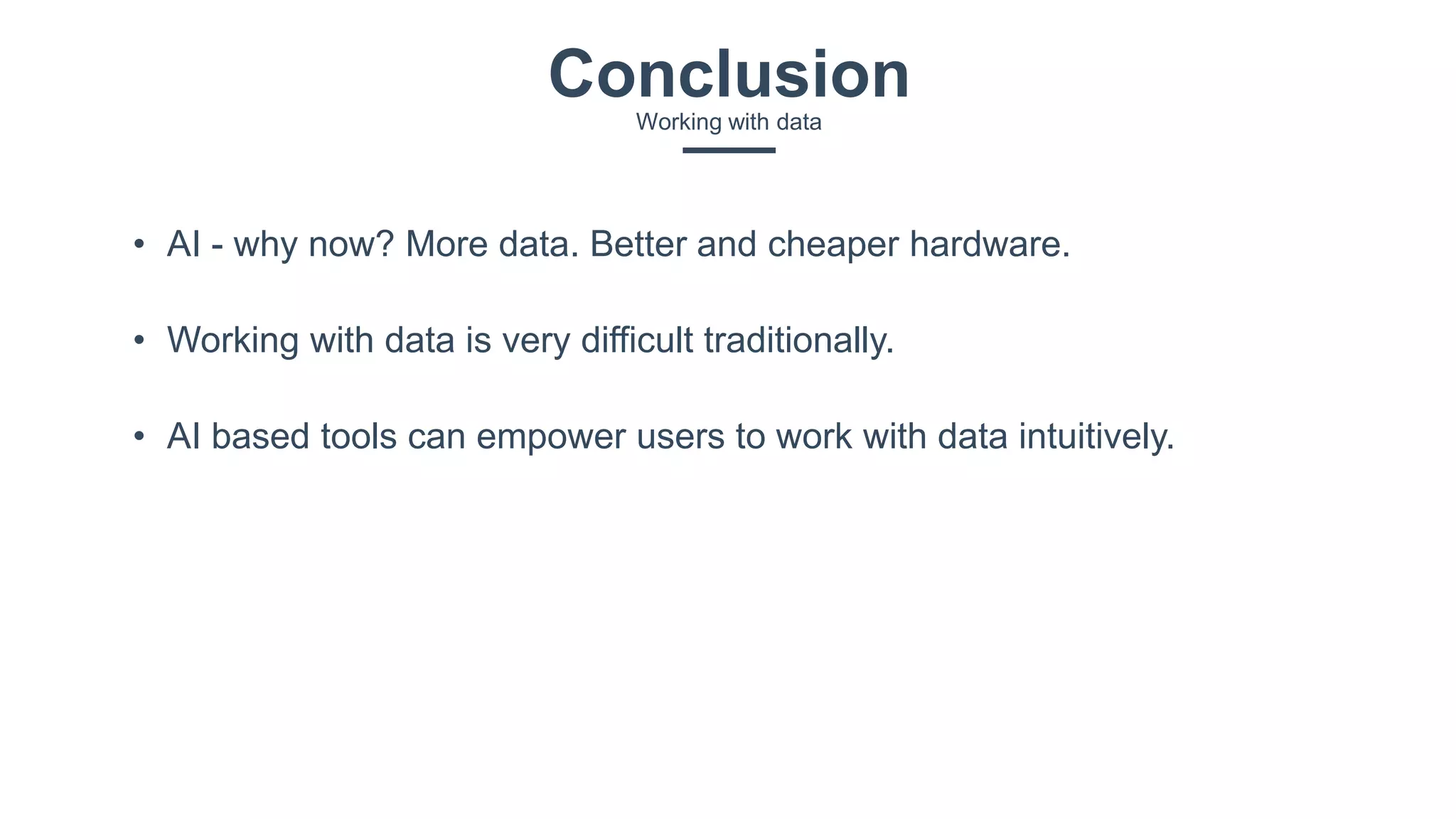 Conclusion
Working with data

• AI - why now? More data. Better and cheaper hardware.

• Working with data is very difficult traditionally.

• AI based tools can empower users to work with data intuitively.